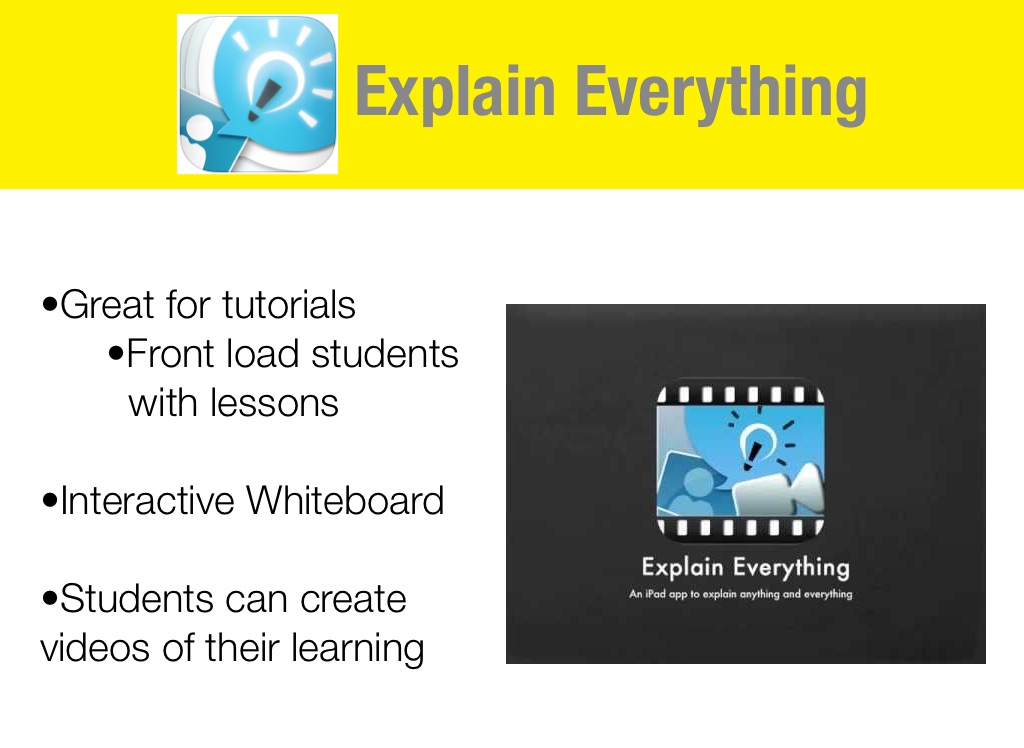 Explain Everything

•Great for tutorials
•Front load students with lessons

•Interactive Whiteboard

•Students can create videos of their learning

Explain Everything
An iPad app to explain anything and everything